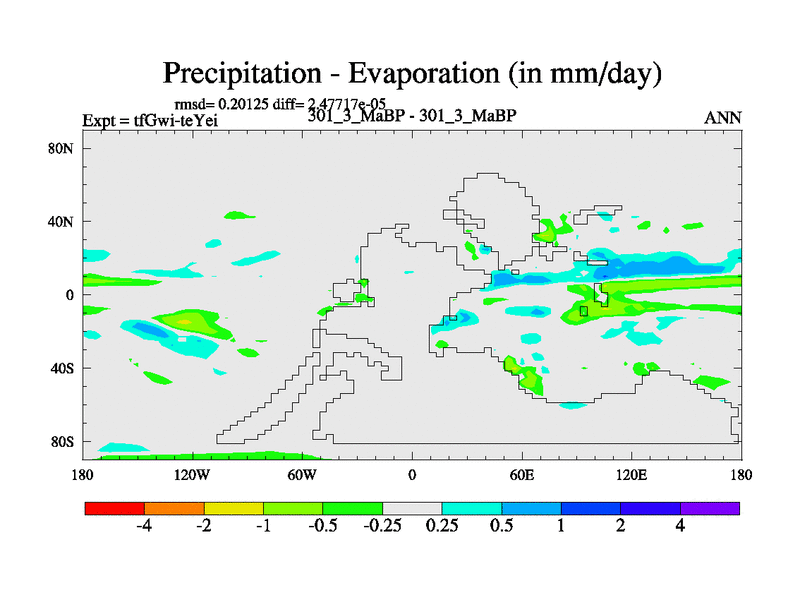 Precipitation - Evaporation (in mm/day)

rmsd= 0.20125 diff= 2.47717e-05

Expt = tfGwi-teYei

301_3_MaBP - 301_3_MaBP

ANN

80N
40N
0
40S
80S

180
120W
60W
0
60E
120E
180

-4
-2
-1
-0.5
-0.25
0.25
0.5
1
2
4